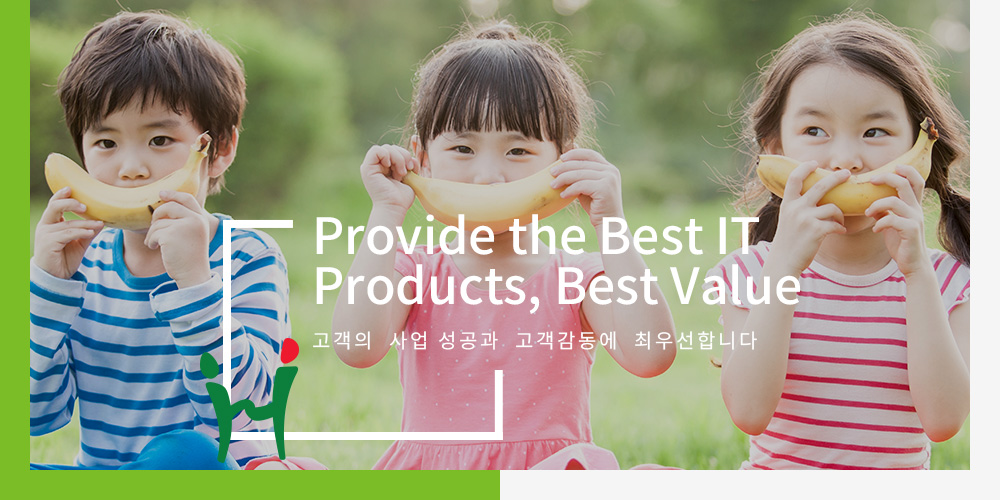 Provide the Best IT Products, Best Value

고객의 사업 성공과 고객감동에 최우선합니다